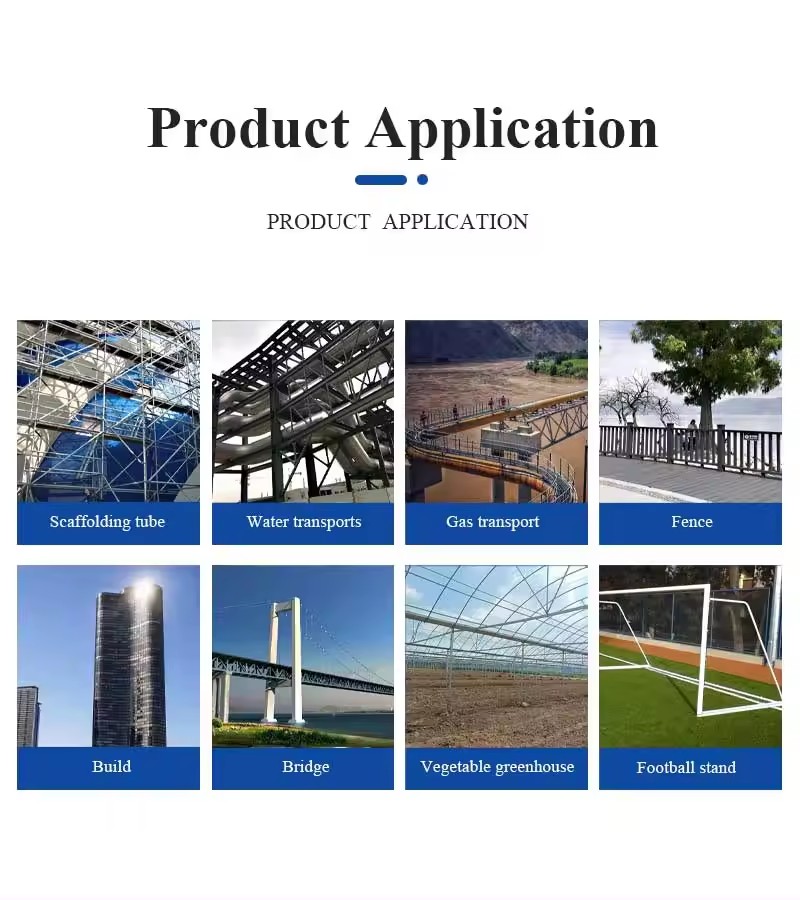 Product Application

PRODUCT APPLICATION

Scaffolding tube

Water transports

Gas transport

Fence

Build

Bridge

Vegetable greenhouse

Football stand